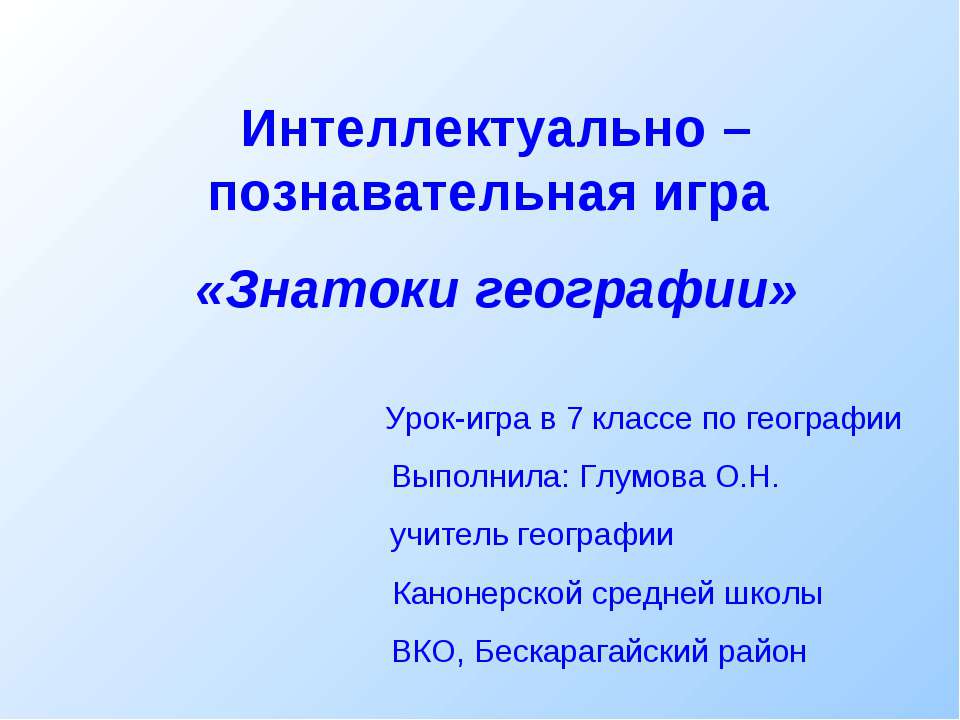 Интеллектуально – познавательная игра

«Знатоки географии»

Урок-игра в 7 классе по географии

Выполнила: Глумова О.Н.

учитель географии

Канонерской средней школы

ВКО, Бескарагайский район